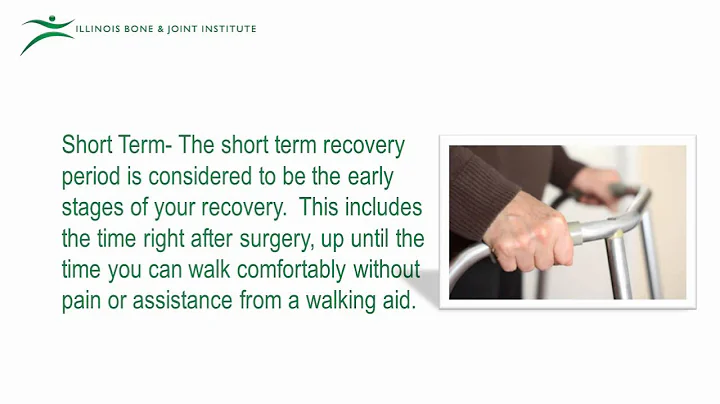 ILLINOIS BONE & JOINT INSTITUTE

Short Term- The short term recovery period is considered to be the early stages of your recovery. This includes the time right after surgery, up until the time you can walk comfortably without pain or assistance from a walking aid.